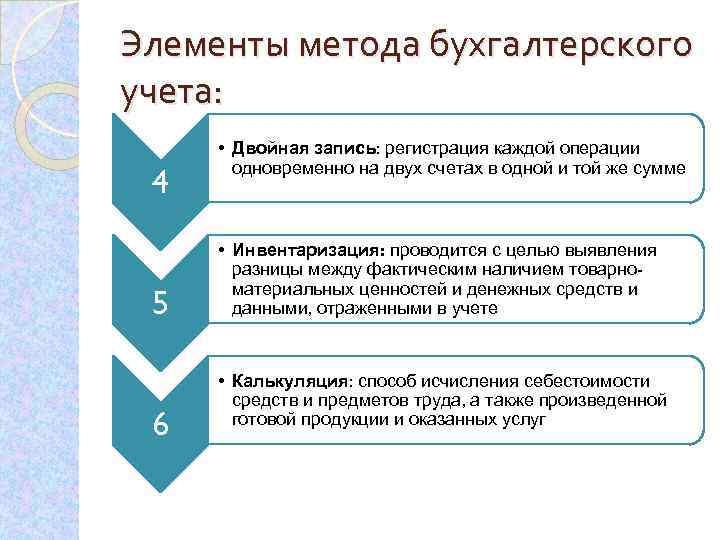 Элементы метода бухгалтерского учета:

4

• Двойная запись: регистрация каждой операции одновременно на двух счетах в одной и той же сумме

5

• Инвентаризация: проводится с целью выявления разницы между фактическим наличием товарно-материальных ценностей и денежных средств и данными, отраженными в учете

6

• Калькуляция: способ исчисления себестоимости средств и предметов труда, а также произведенной готовой продукции и оказанных услуг